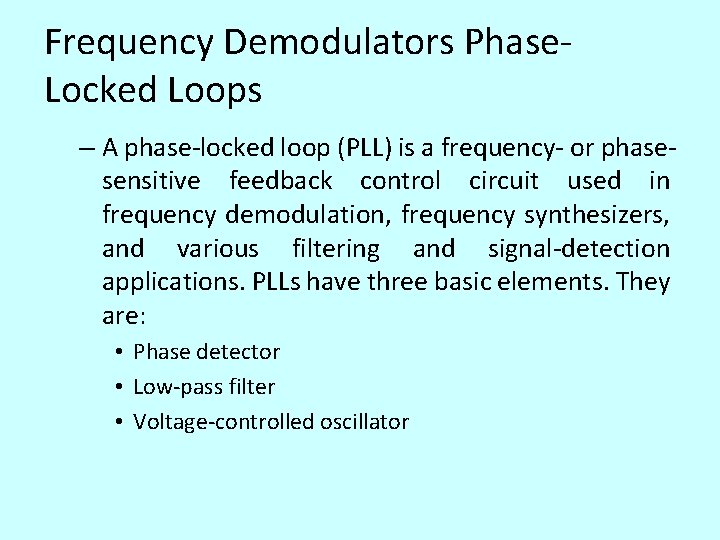 Frequency Demodulators Phase-Locked Loops

– A phase-locked loop (PLL) is a frequency- or phase-sensitive feedback control circuit used in frequency demodulation, frequency synthesizers, and various filtering and signal-detection applications. PLLs have three basic elements. They are:

• Phase detector
• Low-pass filter
• Voltage-controlled oscillator